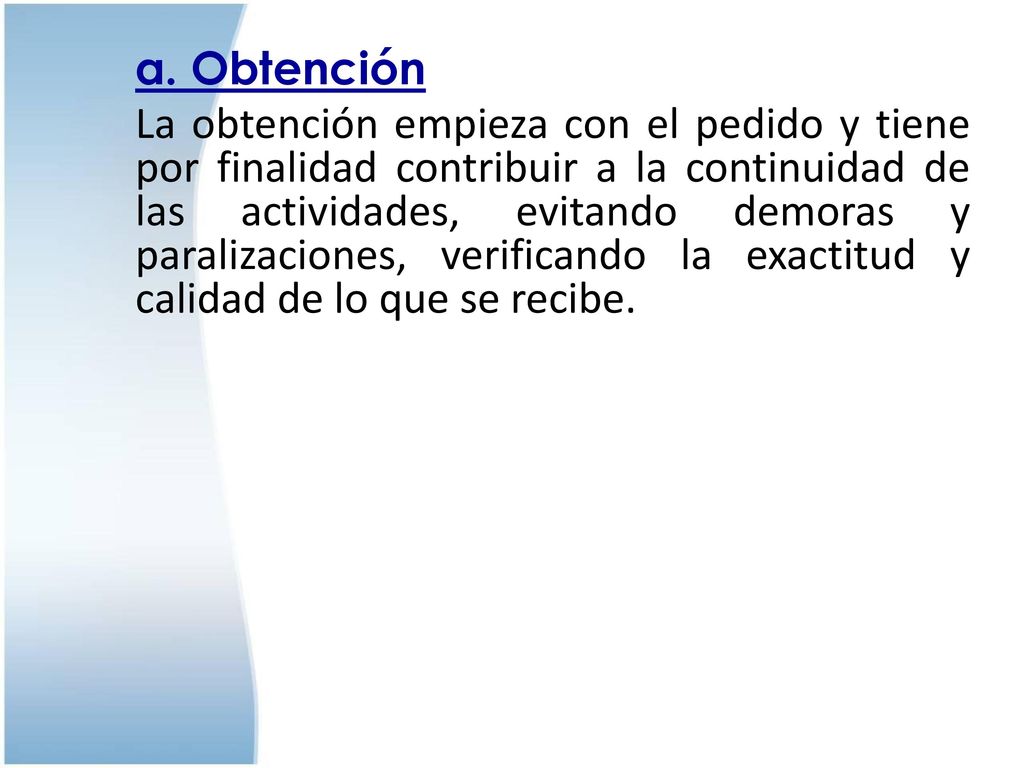 a. Obtención

La obtención empieza con el pedido y tiene por finalidad contribuir a la continuidad de las actividades, evitando demoras y paralizaciones, verificando la exactitud y calidad de lo que se recibe.